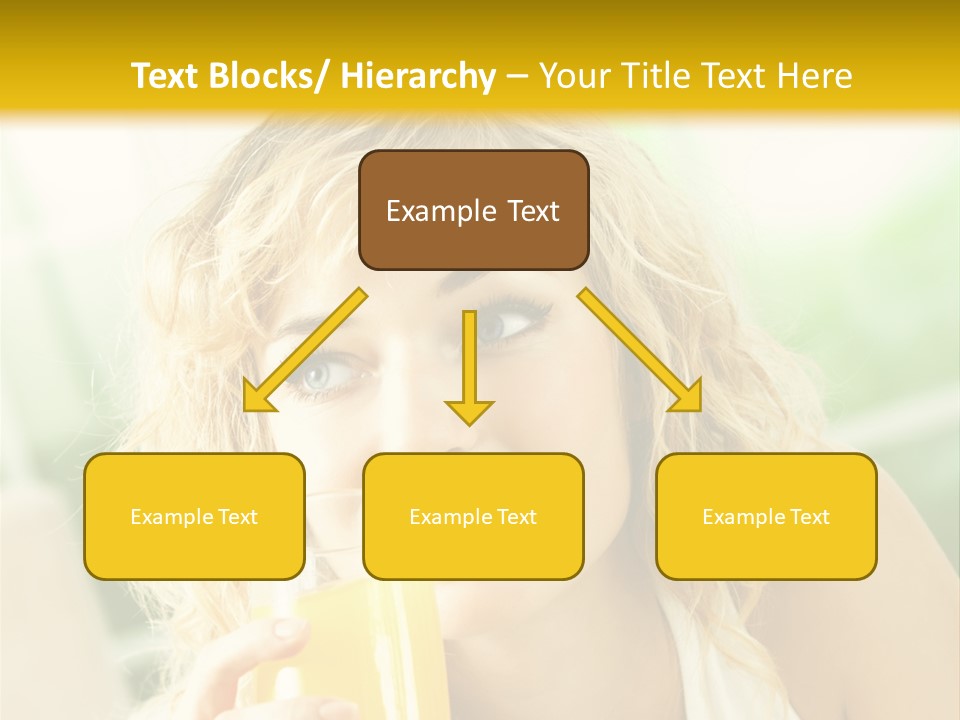 Text Blocks/ Hierarchy – Your Title Text Here

Example Text

Example Text

Example Text

Example Text